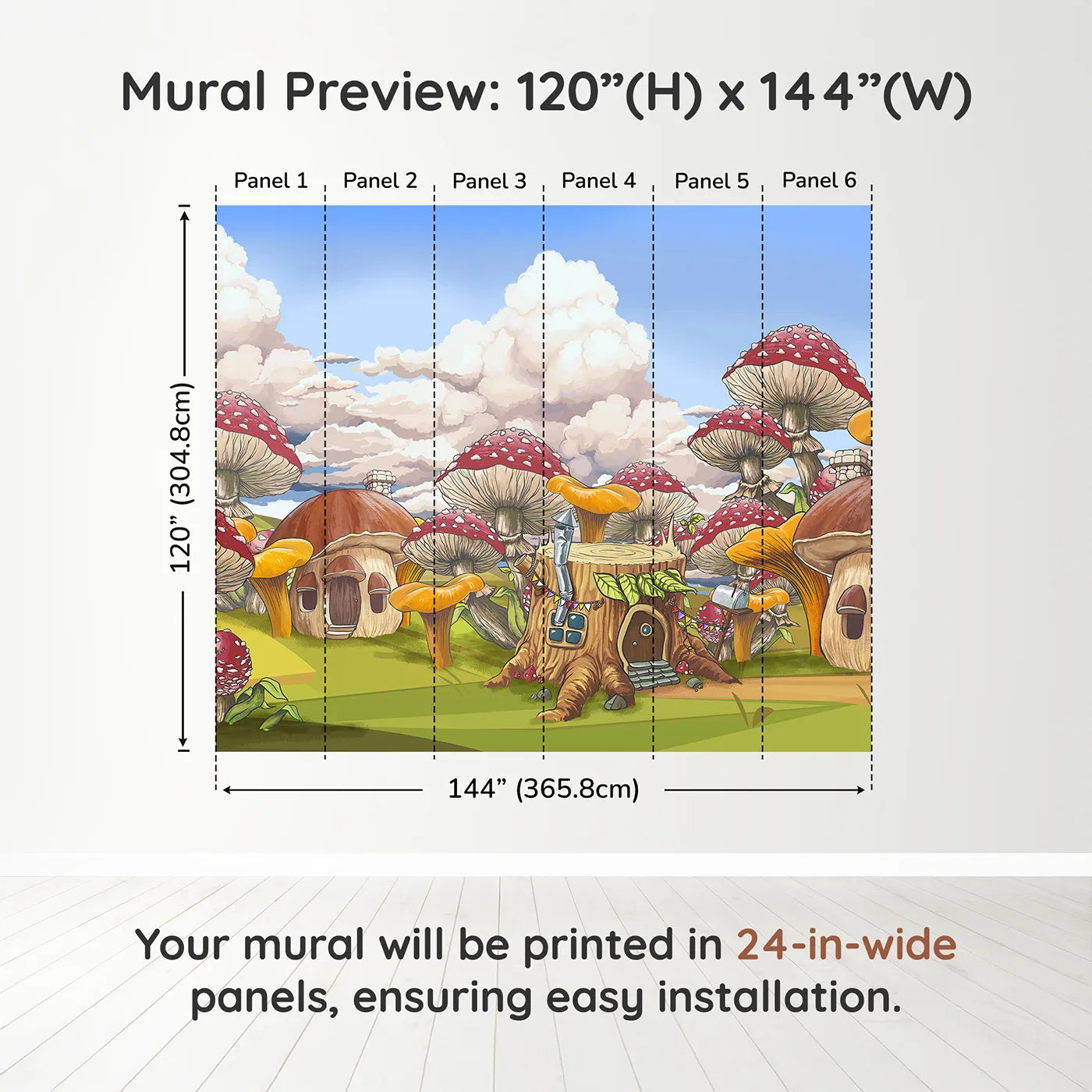 Mural Preview: 120”(H) x 144”(W)

Panel 1 Panel 2 Panel 3 Panel 4 Panel 5 Panel 6

120” (304.8cm)

144” (365.8cm)

Your mural will be printed in 24-in-wide panels, ensuring easy installation.